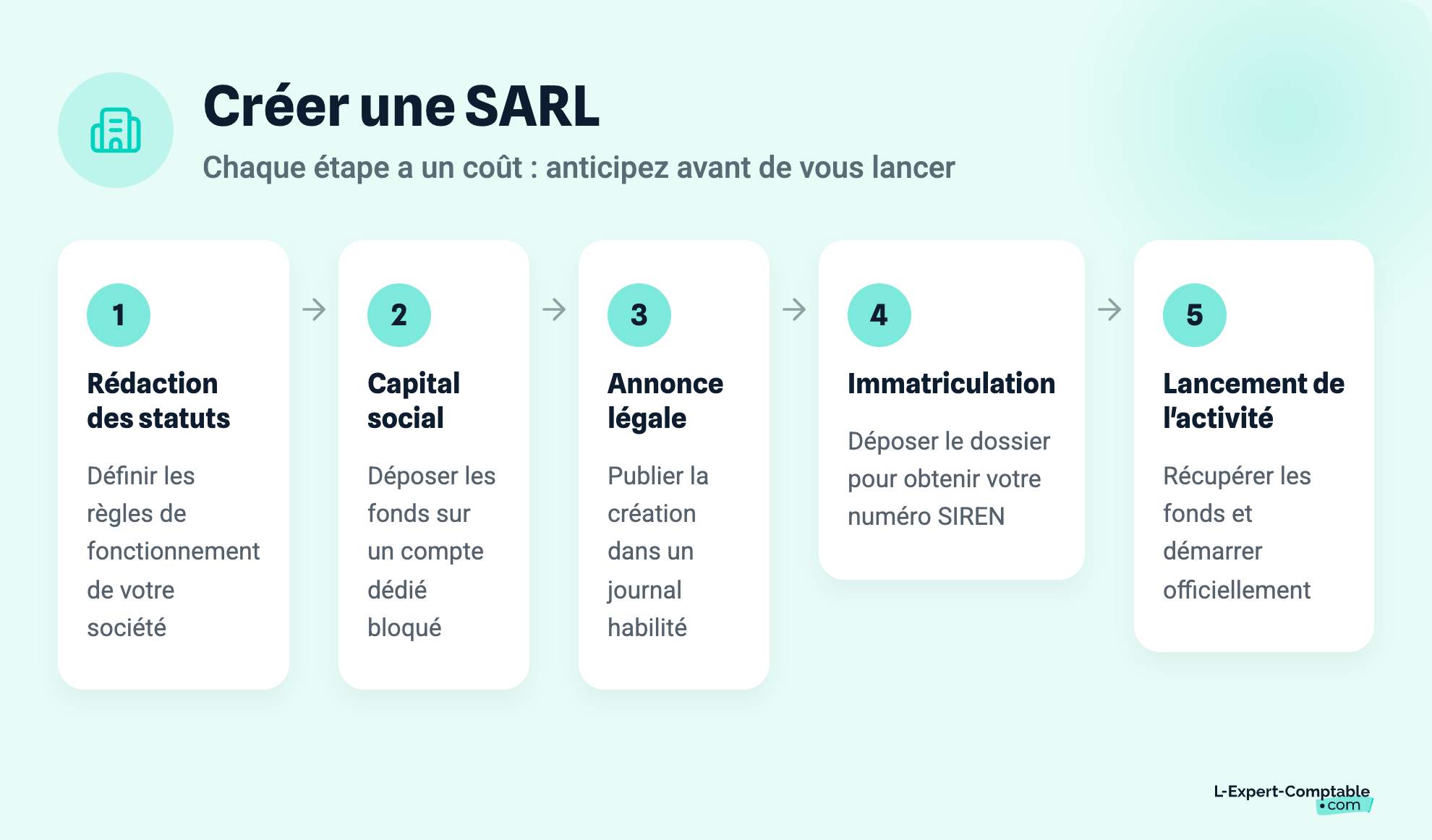 Créer une SARL

Chaque étape a un coût : anticipez avant de vous lancer

1

Rédaction des statuts

Définir les règles de fonctionnement de votre société

2

Capital social

Déposer les fonds sur un compte dédié bloqué

3

Annonce légale

Publier la création dans un journal habilité

4

Immatriculation

Déposer le dossier pour obtenir votre numéro SIREN

5

Lancement de l'activité

Récupérer les fonds et démarrer officiellement

L-Expert-Comptable •com